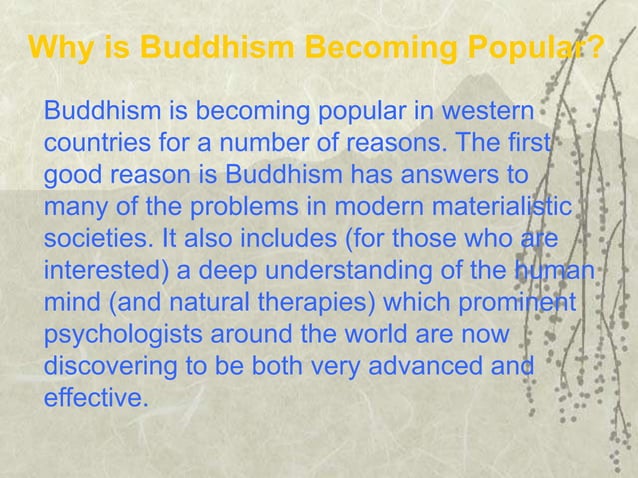 Why is Buddhism Becoming Popular?

Buddhism is becoming popular in western countries for a number of reasons. The first good reason is Buddhism has answers to many of the problems in modern materialistic societies. It also includes (for those who are interested) a deep understanding of the human mind (and natural therapies) which prominent psychologists around the world are now discovering to be both very advanced and effective.